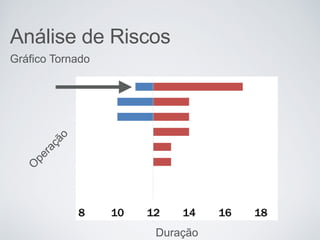 Análise de Riscos

Gráfico Tornado

Operação

8 10 12 14 16 18

Duração